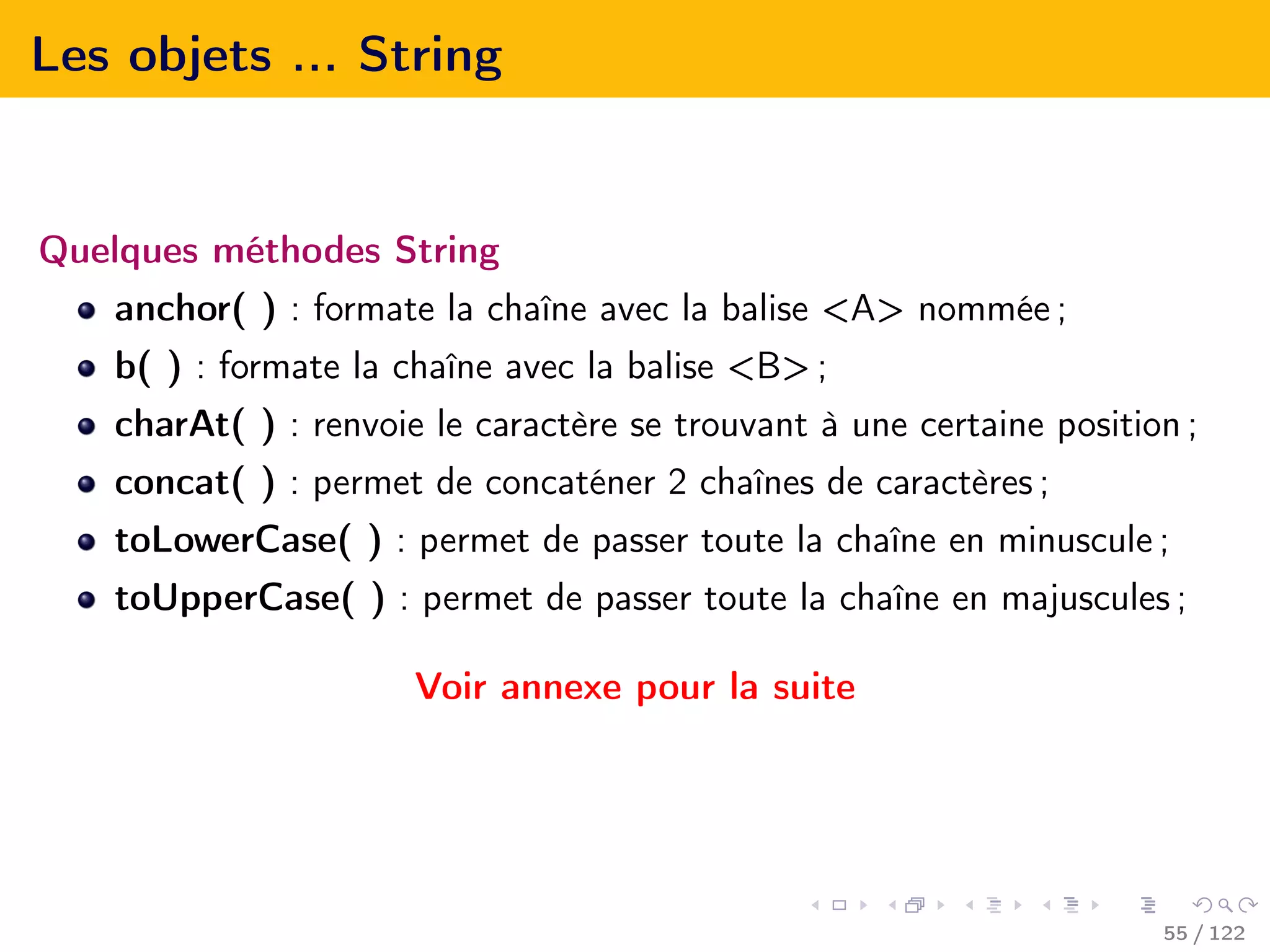 Les objets ... String

Quelques méthodes String

- anchor( ) : formate la chaîne avec la balise <A> nommée ;
- b( ) : formate la chaîne avec la balise <B> ;
- charAt( ) : renvoie le caractère se trouvant à une certaine position ;
- concat( ) : permet de concaténer 2 chaînes de caractères ;
- toLowerCase( ) : permet de passer toute la chaîne en minuscule ;
- toUpperCase( ) : permet de passer toute la chaîne en majuscules ;

Voir annexe pour la suite

55 / 122